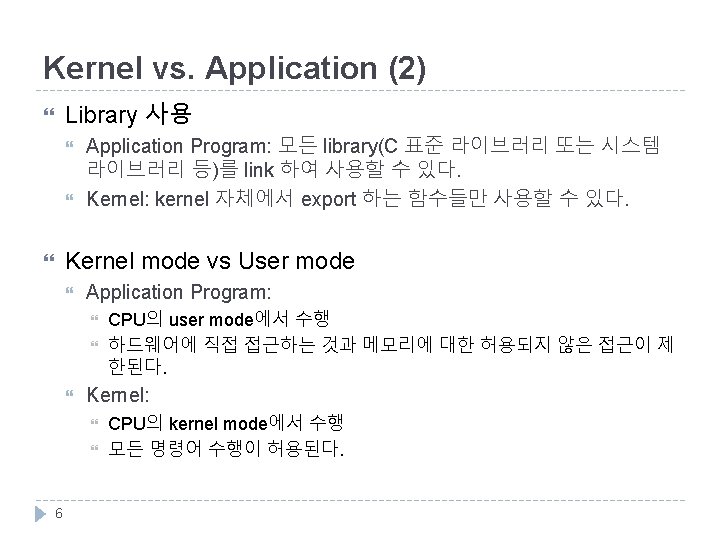 Kernel vs. Application (2)

Library 사용

Application Program: 모든 library(C 표준 라이브러리 또는 시스템 라이브러리 등)를 link 하여 사용할 수 있다.

Kernel: kernel 자체에서 export 하는 함수들만 사용할 수 있다.

Kernel mode vs User mode

Application Program:

CPU의 user mode에서 수행

하드웨어에 직접 접근하는 것과 메모리에 대한 허용되지 않은 접근이 제한된다.

Kernel:

CPU의 kernel mode에서 수행

모든 명령어 수행이 허용된다.

6